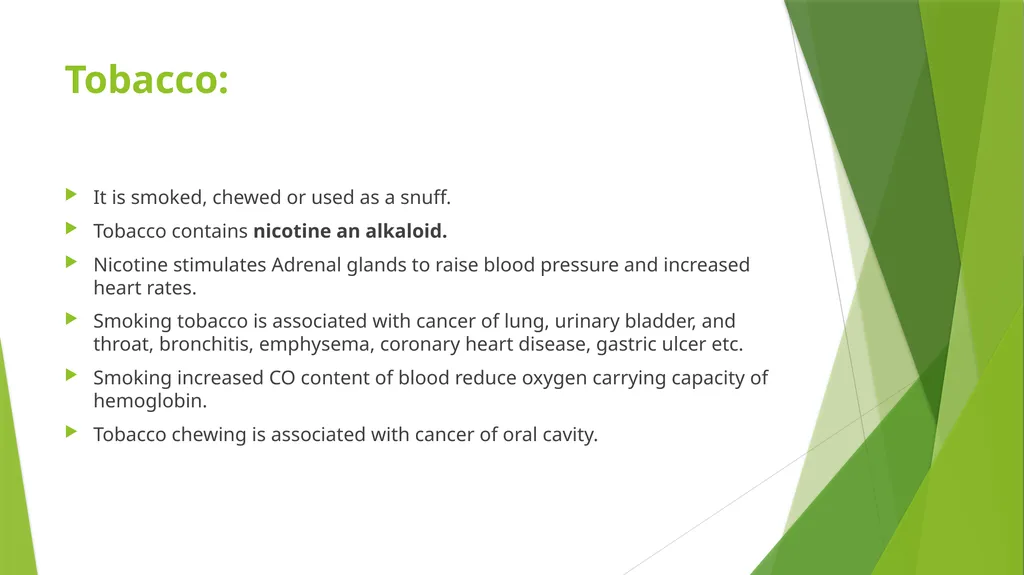 Tobacco:

▶ It is smoked, chewed or used as a snuff.

▶ Tobacco contains nicotine an alkaloid.

▶ Nicotine stimulates Adrenal glands to raise blood pressure and increased heart rates.

▶ Smoking tobacco is associated with cancer of lung, urinary bladder, and throat, bronchitis, emphysema, coronary heart disease, gastric ulcer etc.

▶ Smoking increased CO content of blood reduce oxygen carrying capacity of hemoglobin.

▶ Tobacco chewing is associated with cancer of oral cavity.